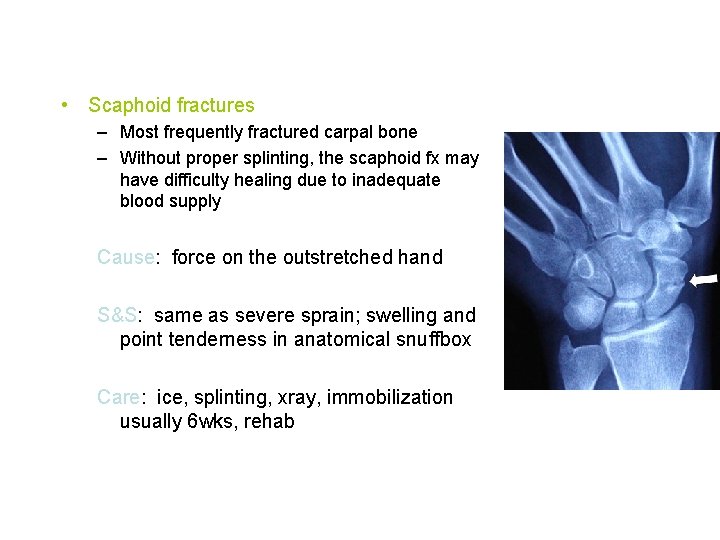 • Scaphoid fractures
– Most frequently fractured carpal bone
– Without proper splinting, the scaphoid fx may have difficulty healing due to inadequate blood supply

Cause: force on the outstretched hand

S&S: same as severe sprain; swelling and point tenderness in anatomical snuffbox

Care: ice, splinting, xray, immobilization usually 6wks, rehab